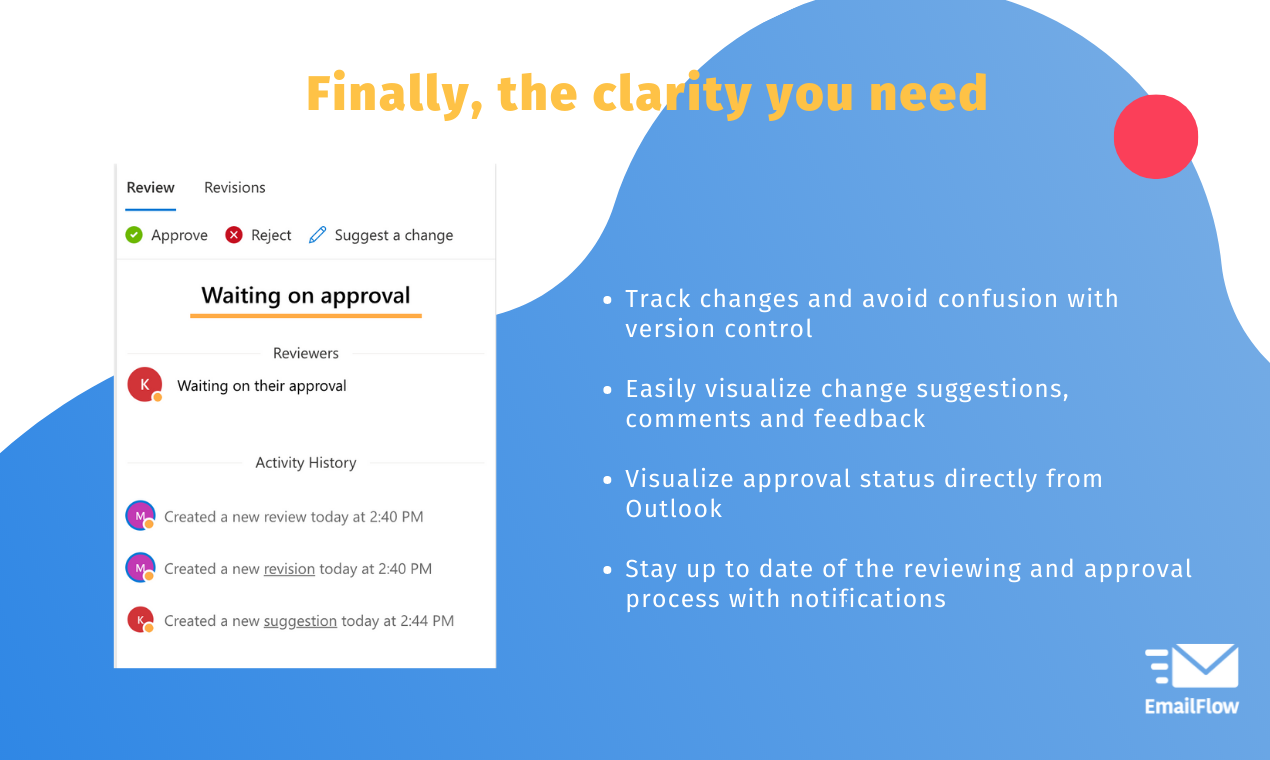 Finally, the clarity you need

Review Revisions

Approve Reject Suggest a change

Waiting on approval

Reviewers

K Waiting on their approval

Activity History

M Created a new review today at 2:40 PM

M Created a new revision today at 2:40 PM

K Created a new suggestion today at 2:44 PM

- Track changes and avoid confusion with version control
- Easily visualize change suggestions, comments and feedback
- Visualize approval status directly from Outlook
- Stay up to date of the reviewing and approval process with notifications

EmailFlow